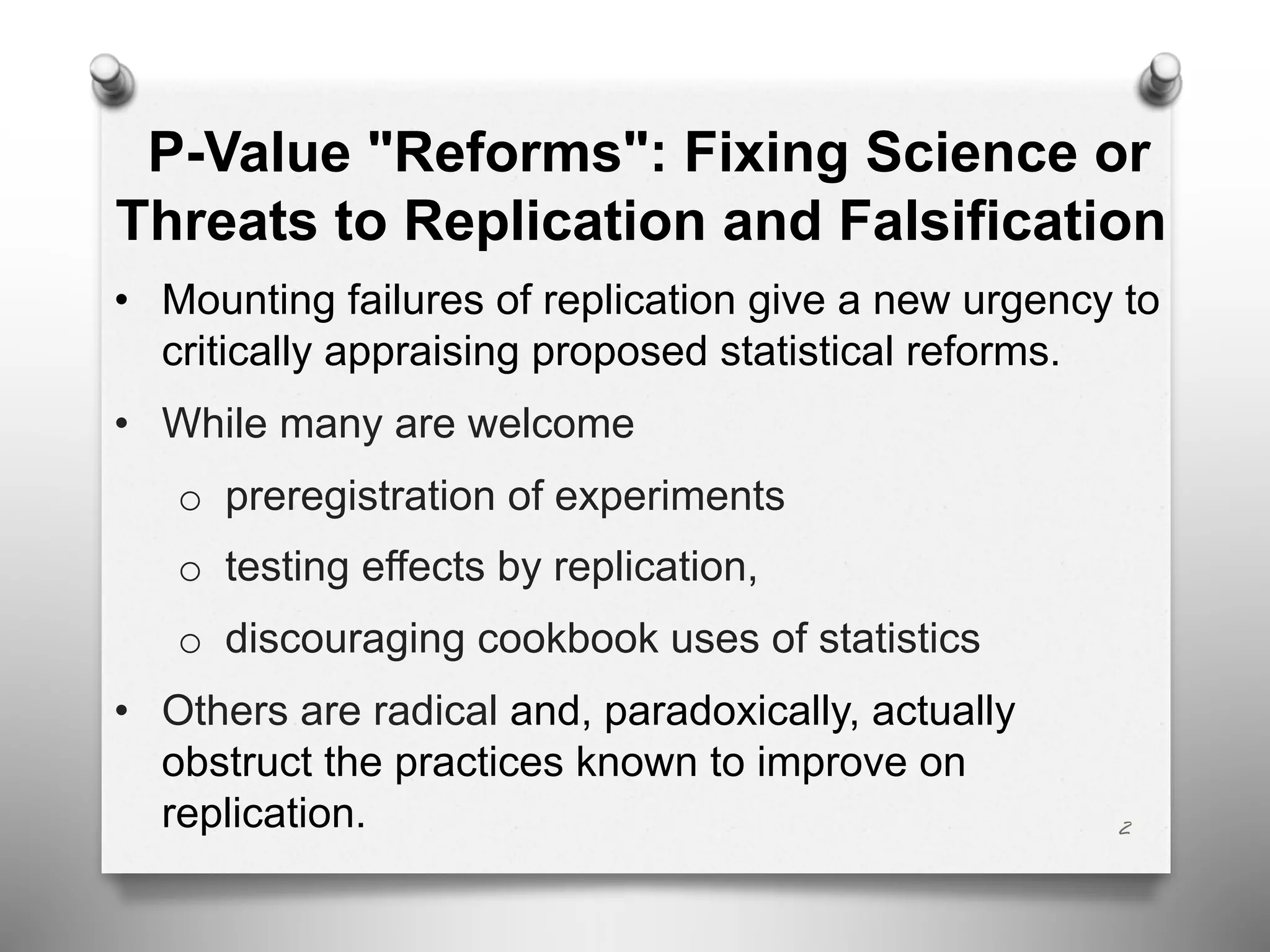 P-Value "Reforms": Fixing Science or Threats to Replication and Falsification

• Mounting failures of replication give a new urgency to critically appraising proposed statistical reforms.

• While many are welcome

o preregistration of experiments

o testing effects by replication,

o discouraging cookbook uses of statistics

• Others are radical and, paradoxically, actually obstruct the practices known to improve on replication.

2